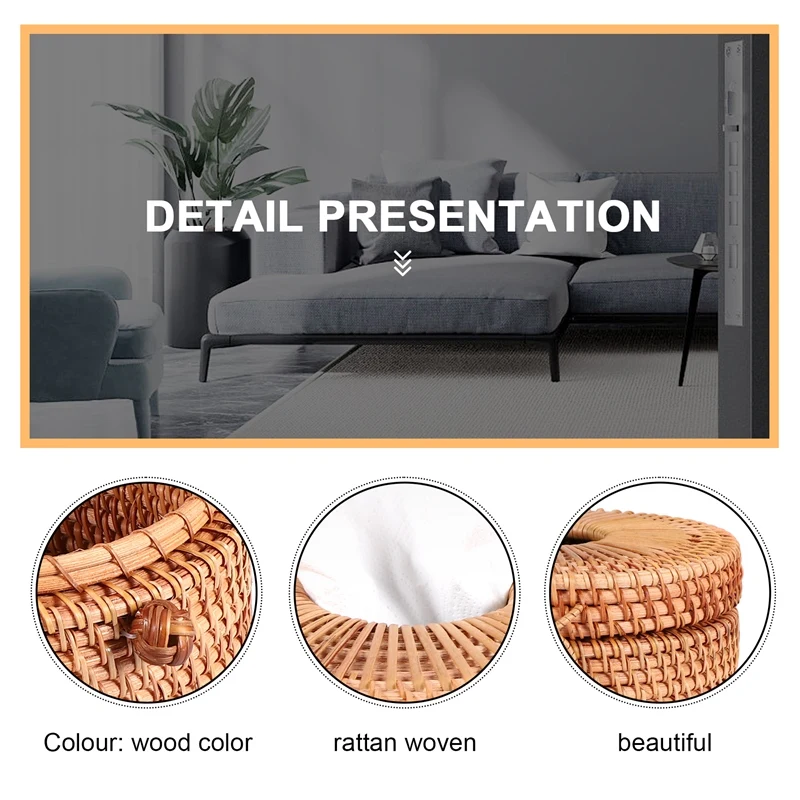 DETAIL PRESENTATION

Colour: wood color

rattan woven

beautiful